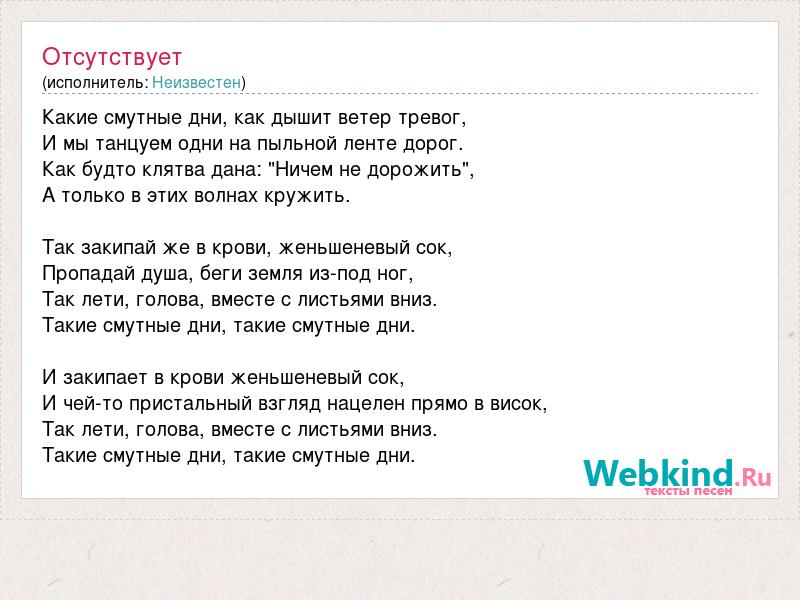 Отсутствует
(исполнитель: Неизвестен)

Какие смутные дни, как дышит ветер тревог,
И мы танцуем одни на пыльной ленте дорог.
Как будто клятва дана: "Ничем не дорожить",
А только в этих волнах кружить.

Так закипай же в крови, женьшеневый сок,
Пропадай душа, беги земля из-под ног,
Так лети, голова, вместе с листьями вниз.
Такие смутные дни, такие смутные дни.

И закипает в крови женьшеневый сок,
И чей-то пристальный взгляд нацелен прямо в висок,
Так лети, голова, вместе с листьями вниз.
Такие смутные дни, такие смутные дни.

Webkind.Ru
тексты песен